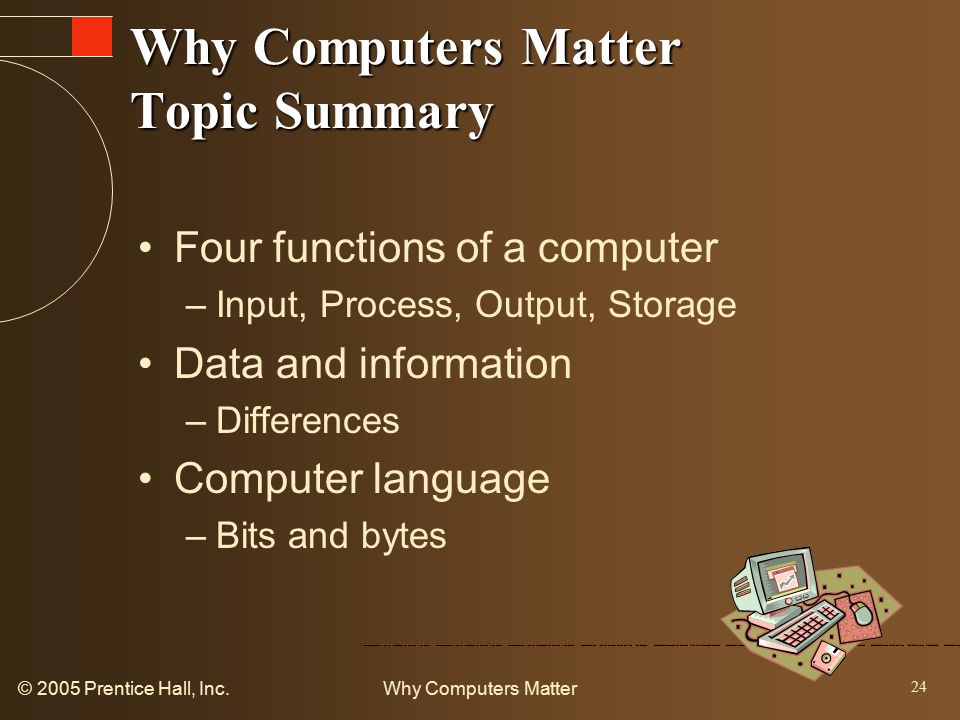 Why Computers Matter
Topic Summary

• Four functions of a computer
– Input, Process, Output, Storage
• Data and information
– Differences
• Computer language
– Bits and bytes

© 2005 Prentice Hall, Inc.
Why Computers Matter
24